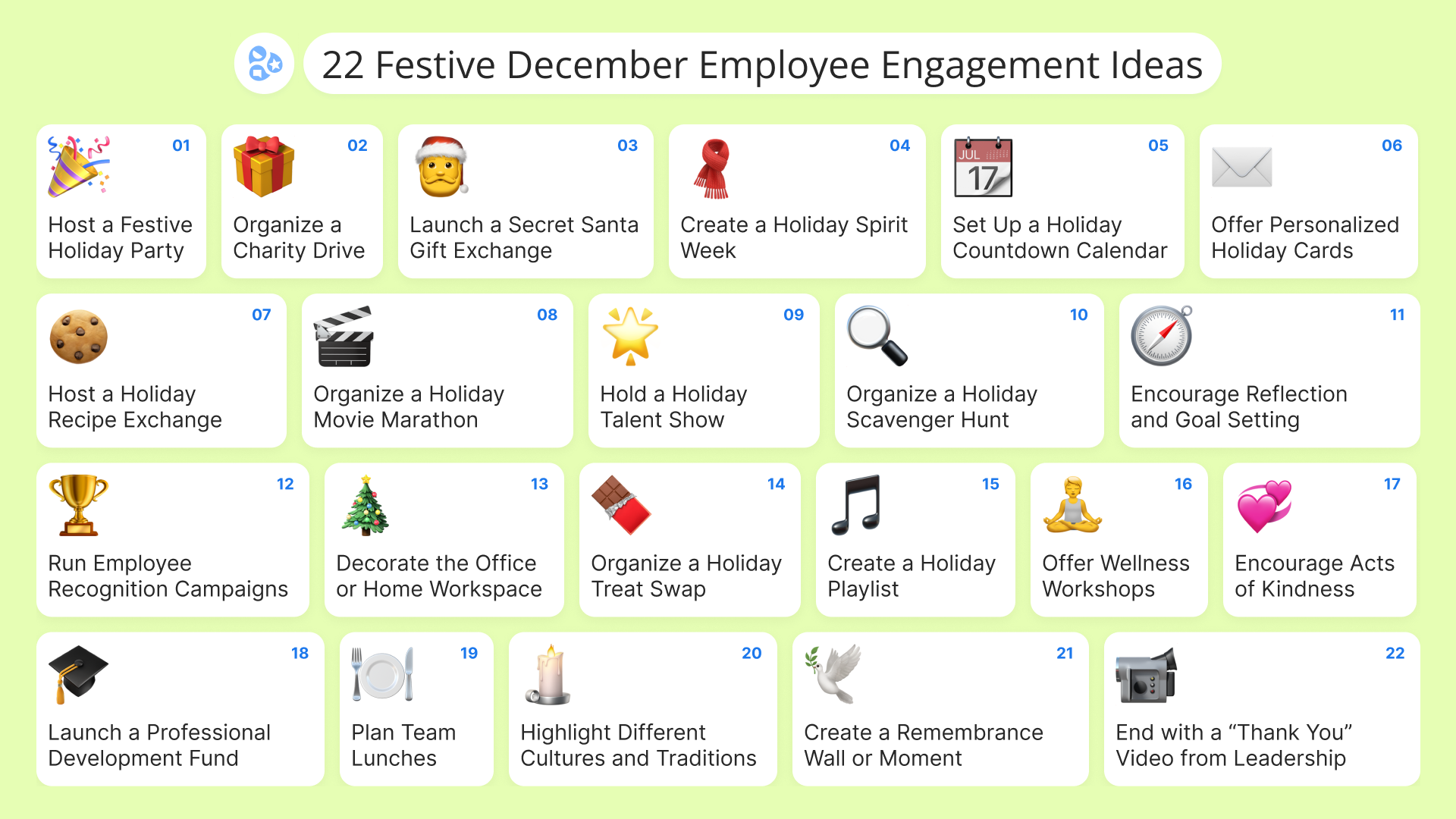 22 Festive December Employee Engagement Ideas

01
Host a Festive Holiday Party

02
Organize a Charity Drive

03
Launch a Secret Santa Gift Exchange

04
Create a Holiday Spirit Week

05
JUL 17
Set Up a Holiday Countdown Calendar

06
Offer Personalized Holiday Cards

07
Host a Holiday Recipe Exchange

08
Organize a Holiday Movie Marathon

09
Hold a Holiday Talent Show

10
Organize a Holiday Scavenger Hunt

11
Encourage Reflection and Goal Setting

12
Run Employee Recognition Campaigns

13
Decorate the Office or Home Workspace

14
Organize a Holiday Treat Swap

15
Create a Holiday Playlist

16
Offer Wellness Workshops

17
Encourage Acts of Kindness

18
Launch a Professional Development Fund

19
Plan Team Lunches

20
Highlight Different Cultures and Traditions

21
Create a Remembrance Wall or Moment

22
End with a “Thank You” Video from Leadership